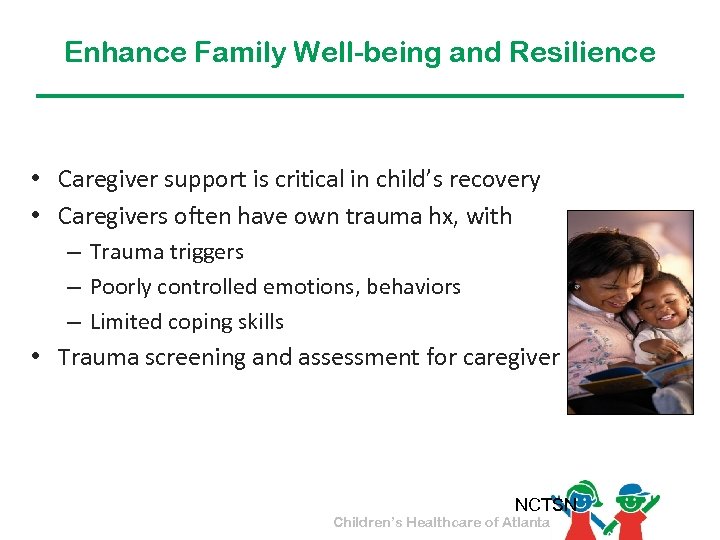 Enhance Family Well-being and Resilience

• Caregiver support is critical in child's recovery
• Caregivers often have own trauma hx, with
– Trauma triggers
– Poorly controlled emotions, behaviors
– Limited coping skills
• Trauma screening and assessment for caregiver

NCTSN

Children's Healthcare of Atlanta